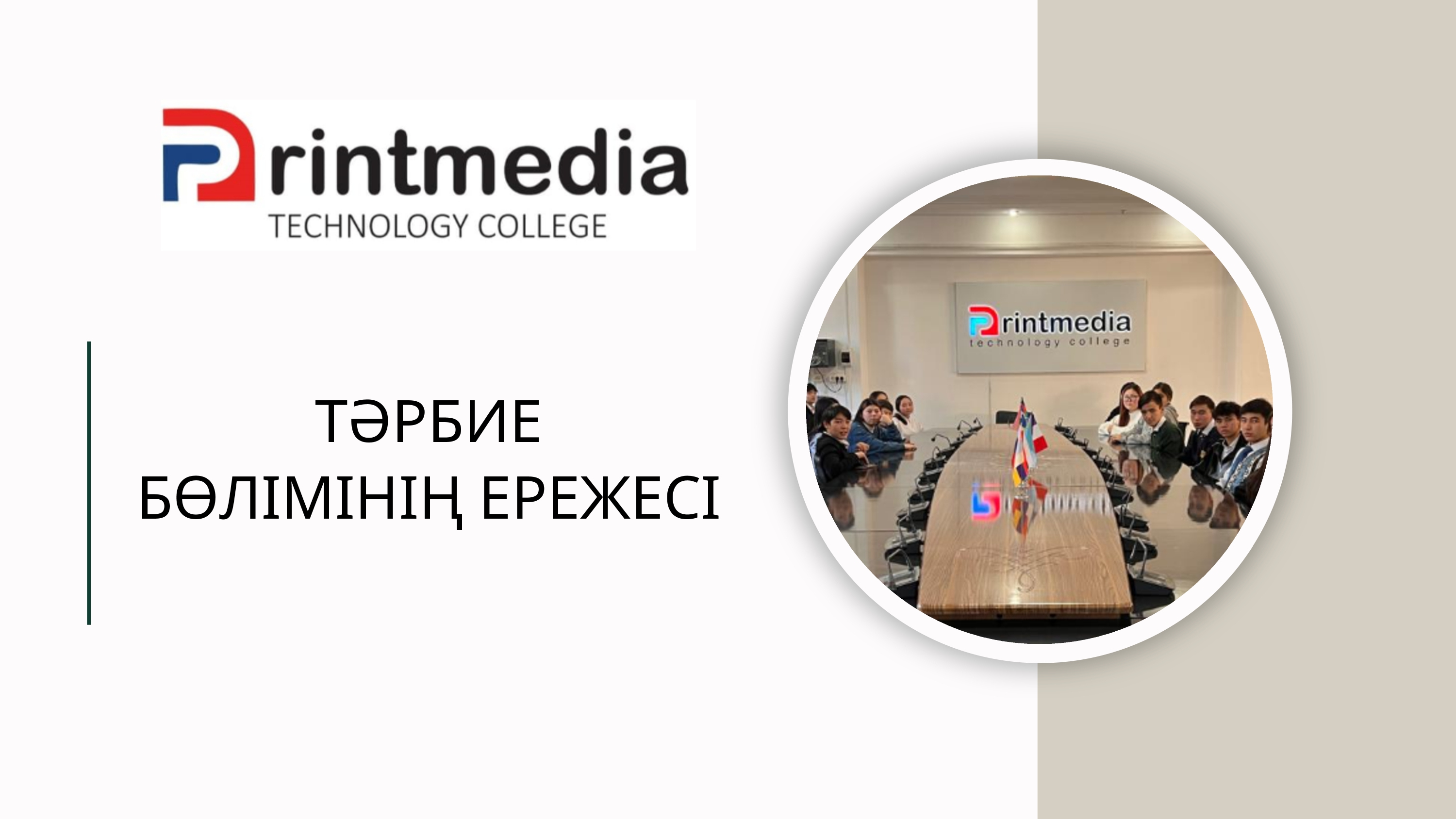 Printmedia
TECHNOLOGY COLLEGE

ТӘРБИЕ
БӨЛІМІНІҢ ЕРЕЖЕСІ

Printmedia
technology college